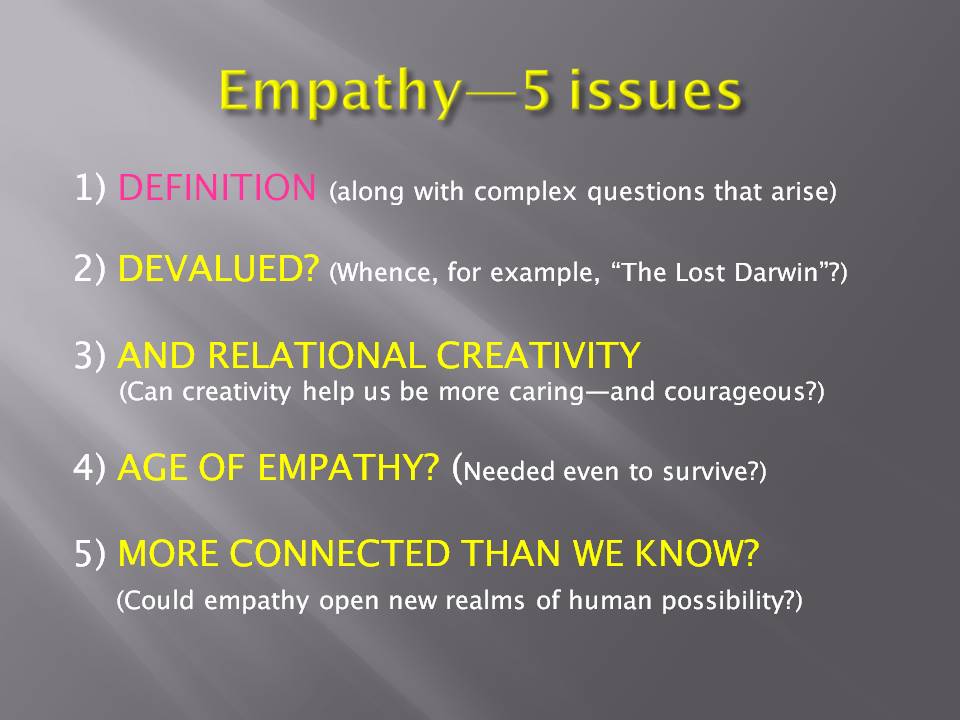 Empathy—5 issues

1) DEFINITION (along with complex questions that arise)

2) DEVALUED? (Whence, for example, “The Lost Darwin”?)

3) AND RELATIONAL CREATIVITY
(Can creativity help us be more caring—and courageous?)

4) AGE OF EMPATHY? (Needed even to survive?)

5) MORE CONNECTED THAN WE KNOW?
(Could empathy open new realms of human possibility?)